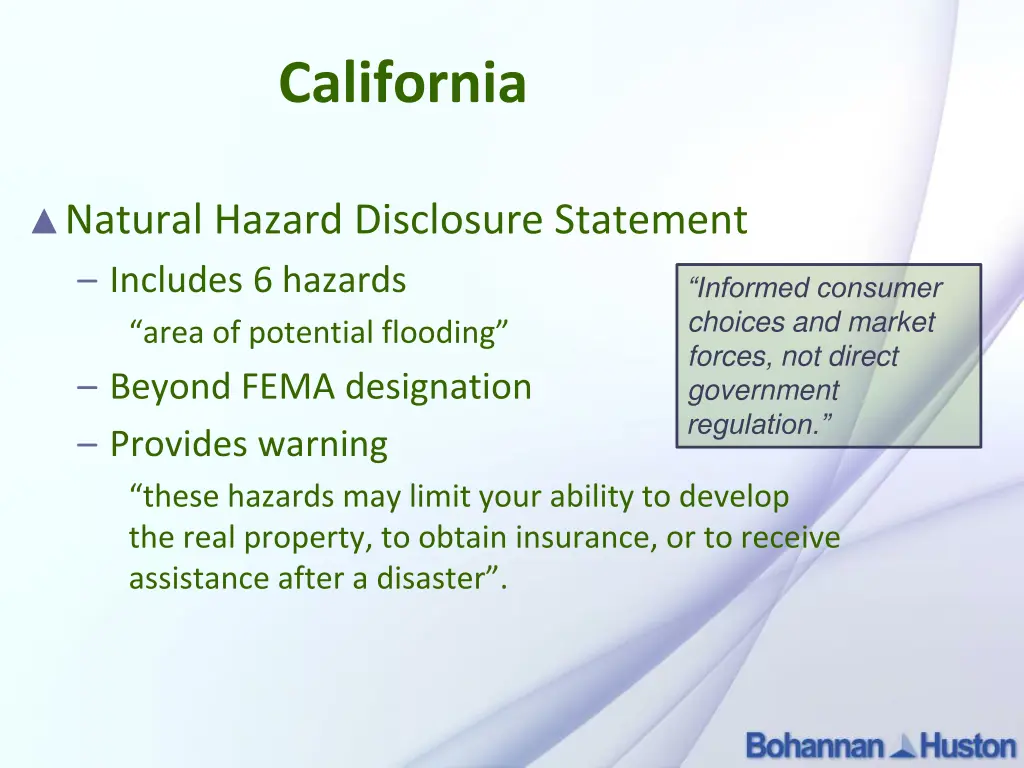 California

Natural Hazard Disclosure Statement

– Includes 6 hazards

“area of potential flooding”

– Beyond FEMA designation

– Provides warning

“these hazards may limit your ability to develop the real property, to obtain insurance, or to receive assistance after a disaster”.

“Informed consumer choices and market forces, not direct government regulation.”

Bohannan Huston